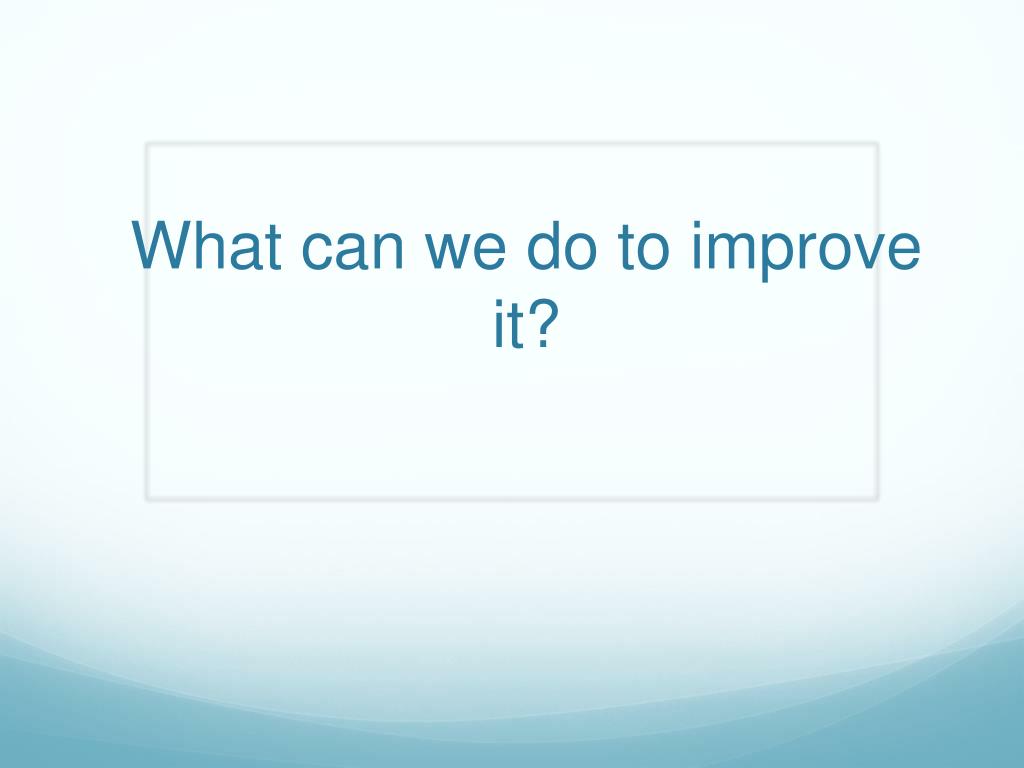 What can we do to improve it?